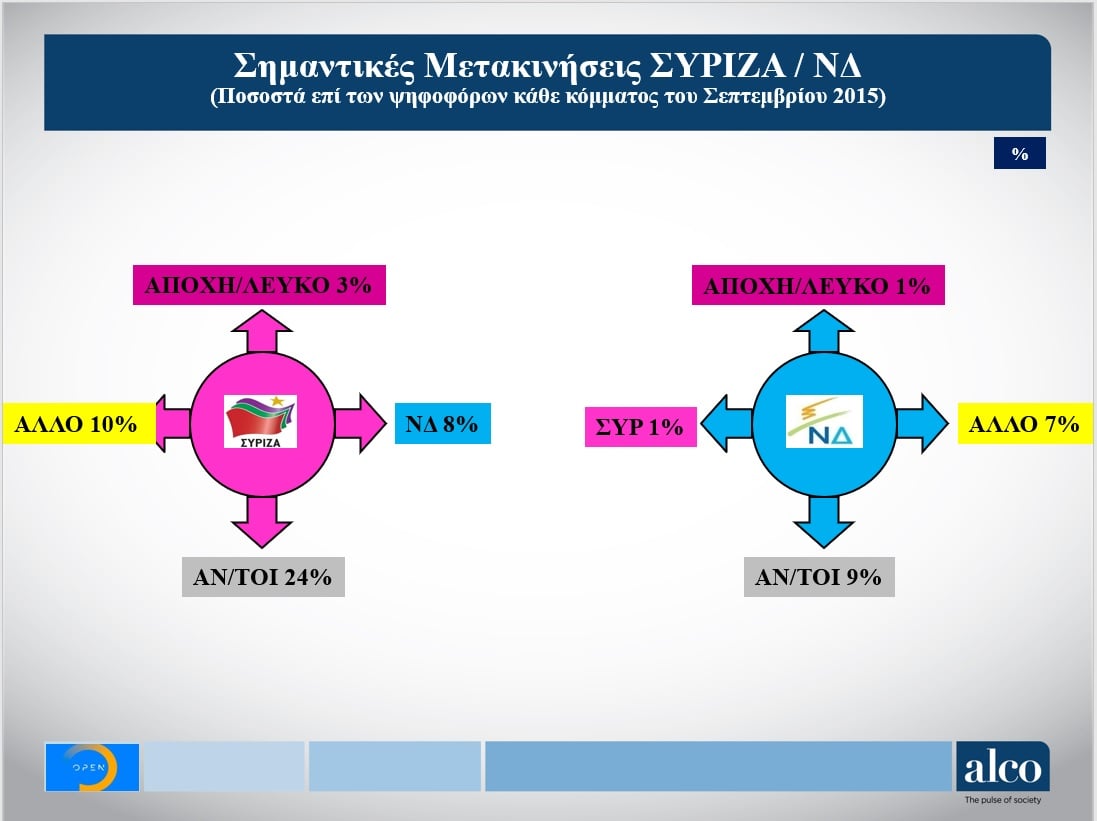 Σημαντικές Μετακινήσεις ΣΥΡΙΖΑ / ΝΔ
(Ποσοστά επί των ψηφοφόρων κάθε κόμματος του Σεπτεμβρίου 2015)

%

ΑΠΟΧΗ/ΛΕΥΚΟ 3%

ΑΛΛΟ 10%

ΣΥΡΙΖΑ

ΝΔ 8%

ΑΝ/ΤΟΙ 24%

ΑΠΟΧΗ/ΛΕΥΚΟ 1%

ΣΥΡ 1%

ΝΔ

ΑΛΛΟ 7%

ΑΝ/ΤΟΙ 9%

OPEN

alco
The pulse of society